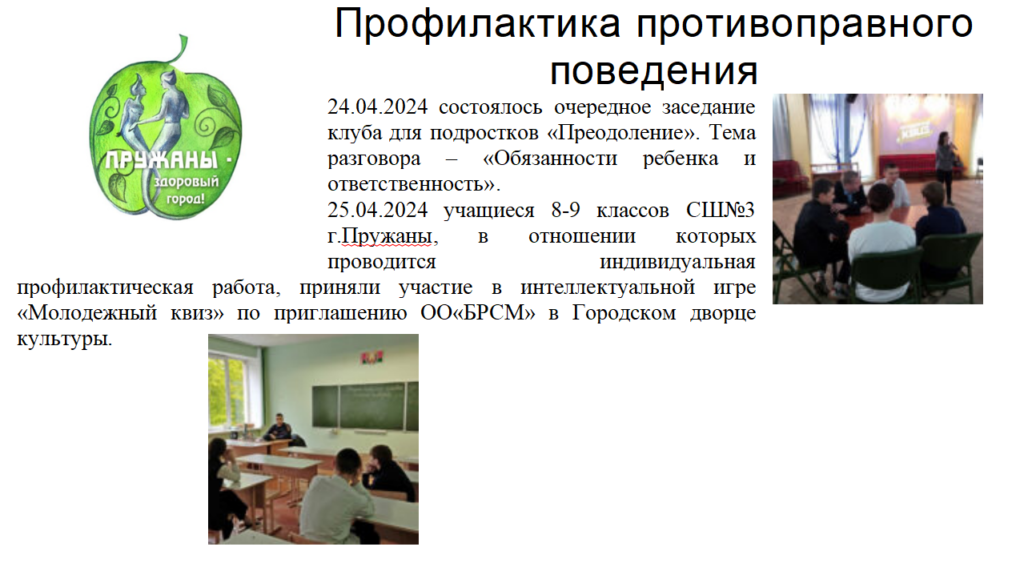 Профилактика противоправного поведения

ПРУЖАНЫ - здоровый город!

24.04.2024 состоялось очередное заседание клуба для подростков «Преодоление». Тема разговора – «Обязанности ребенка и ответственность».

25.04.2024 учащиеся 8-9 классов СШ№3 г.Пружаны, в отношении которых проводится индивидуальная профилактическая работа, приняли участие в интеллектуальной игре «Молодежный квиз» по приглашению ОО«БРСМ» в Городском дворце культуры.